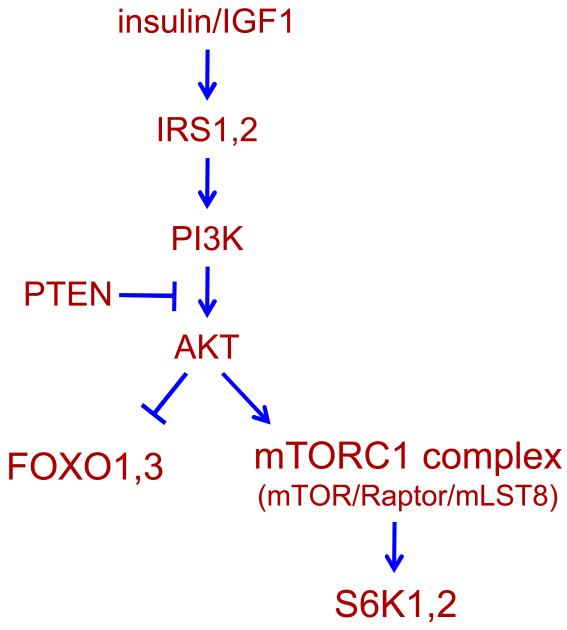 insulin/IGF1

IRS1,2

PI3K

PTEN

AKT

FOXO1,3

mTORC1 complex
(mTOR/Raptor/mLST8)

S6K1,2